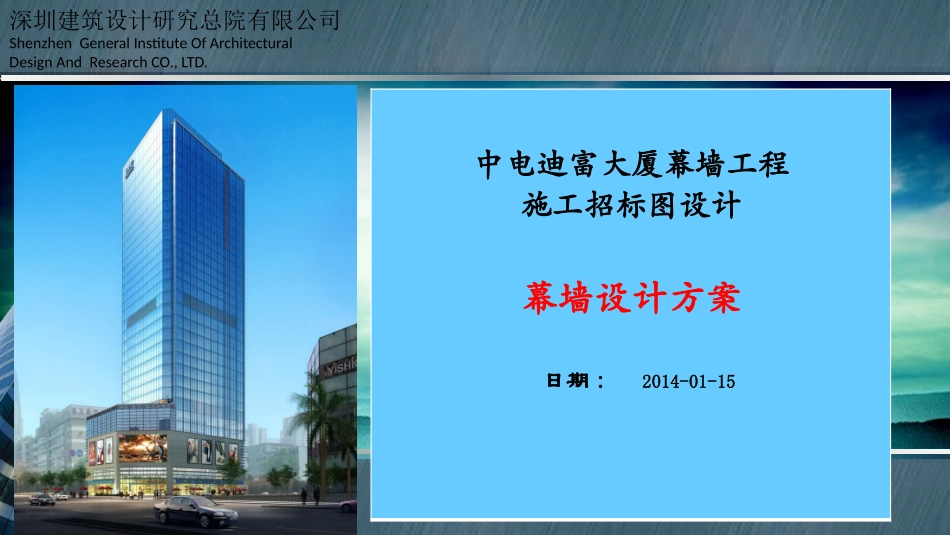 深圳建筑设计研究总院有限公司
Shenzhen General Institute Of Architectural Design And Research CO., LTD.

中电迪富大厦幕墙工程
施工招标图设计

幕墙设计方案

日期： 2014-01-15